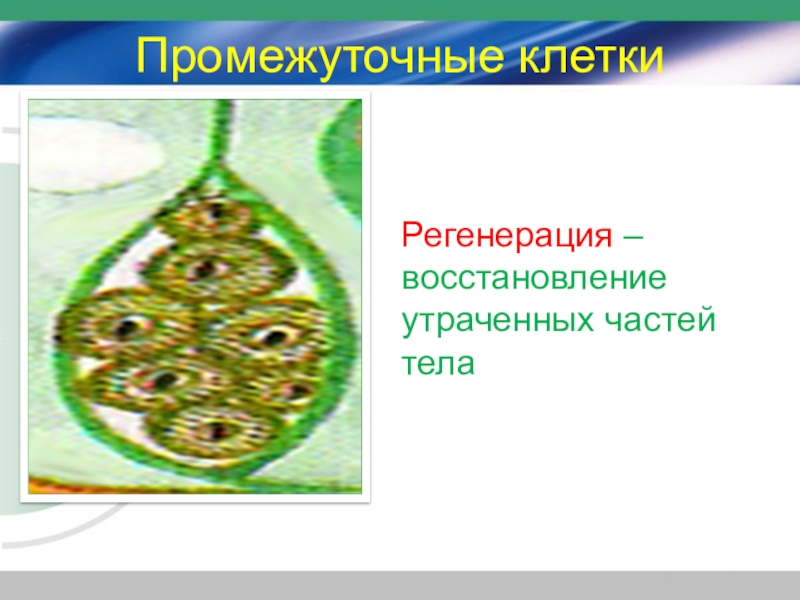 Промежуточные клетки

Регенерация – восстановление утраченных частей тела